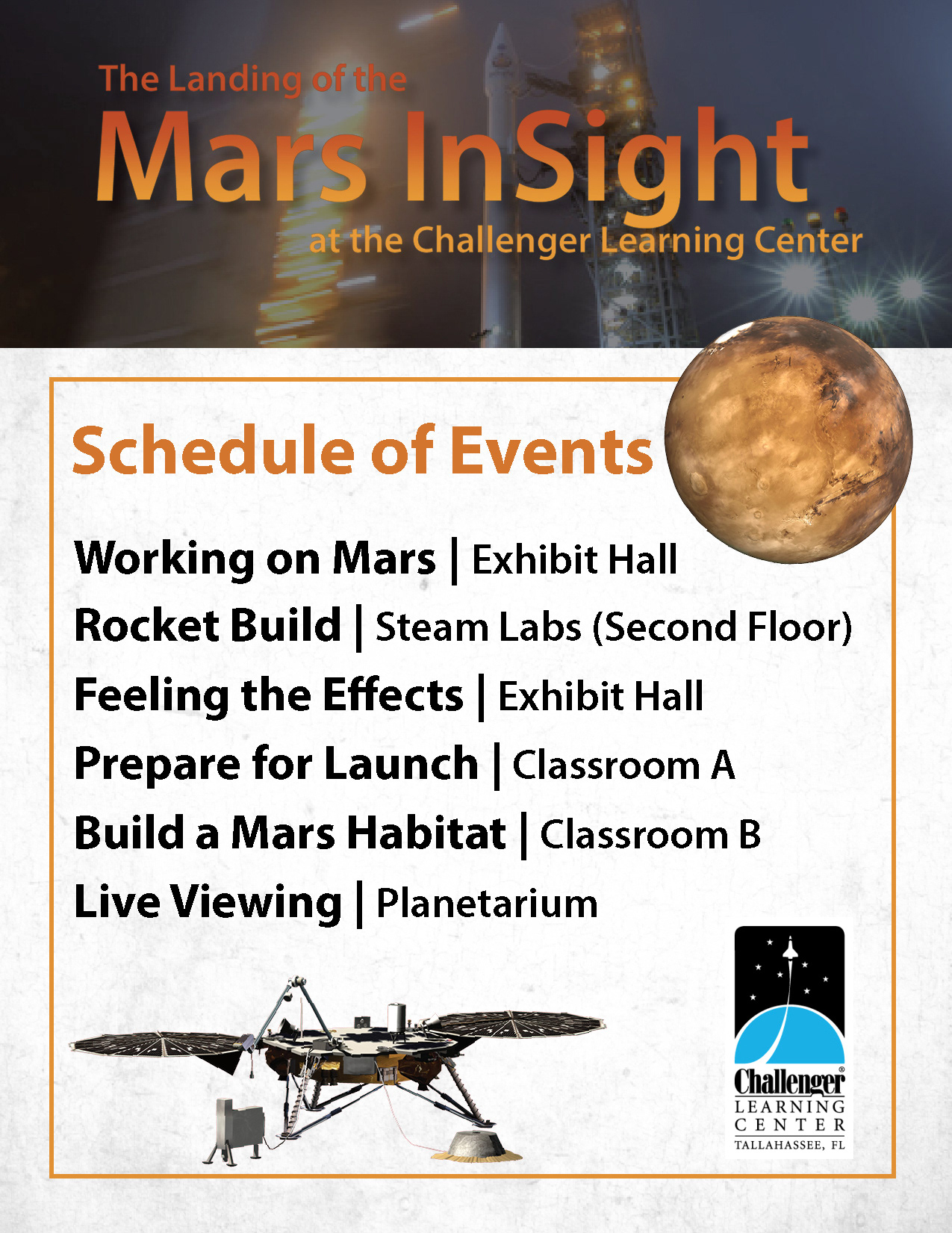 The Landing of the
Mars InSight
at the Challenger Learning Center

Schedule of Events

Working on Mars | Exhibit Hall
Rocket Build | Steam Labs (Second Floor)
Feeling the Effects | Exhibit Hall
Prepare for Launch | Classroom A
Build a Mars Habitat | Classroom B
Live Viewing | Planetarium

Challenger®
LEARNING
CENTER
TALLAHASSEE, FL